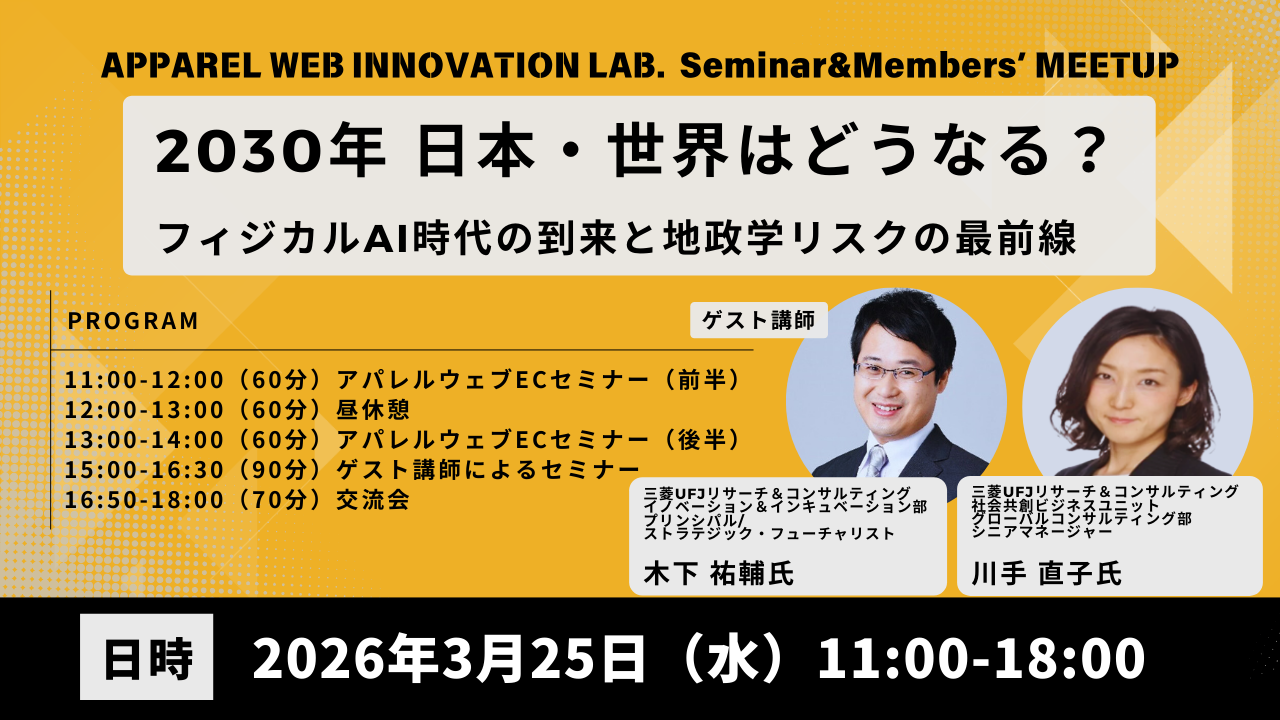 APPAREL WEB INNOVATION LAB. Seminar&Members' MEETUP

2030年 日本・世界はどうなる？

フィジカルAI時代の到来と地政学リスクの最前線

PROGRAM

11:00-12:00（60分）アパレルウェブECセミナー（前半）
12:00-13:00（60分）昼休憩
13:00-14:00（60分）アパレルウェブECセミナー（後半）
15:00-16:30（90分）ゲスト講師によるセミナー
16:50-18:00（70分）交流会

ゲスト講師

三菱UFJリサーチ＆コンサルティング
イノベーション＆インキュベーション部
プリンシパル/
ストラテジック・フューチャリスト

木下 祐輔氏

三菱UFJリサーチ＆コンサルティング
社会共創ビジネスユニット
グローバルコンサルティング部
シニアマネージャー

川手 直子氏

日時

2026年3月25日（水）11:00-18:00